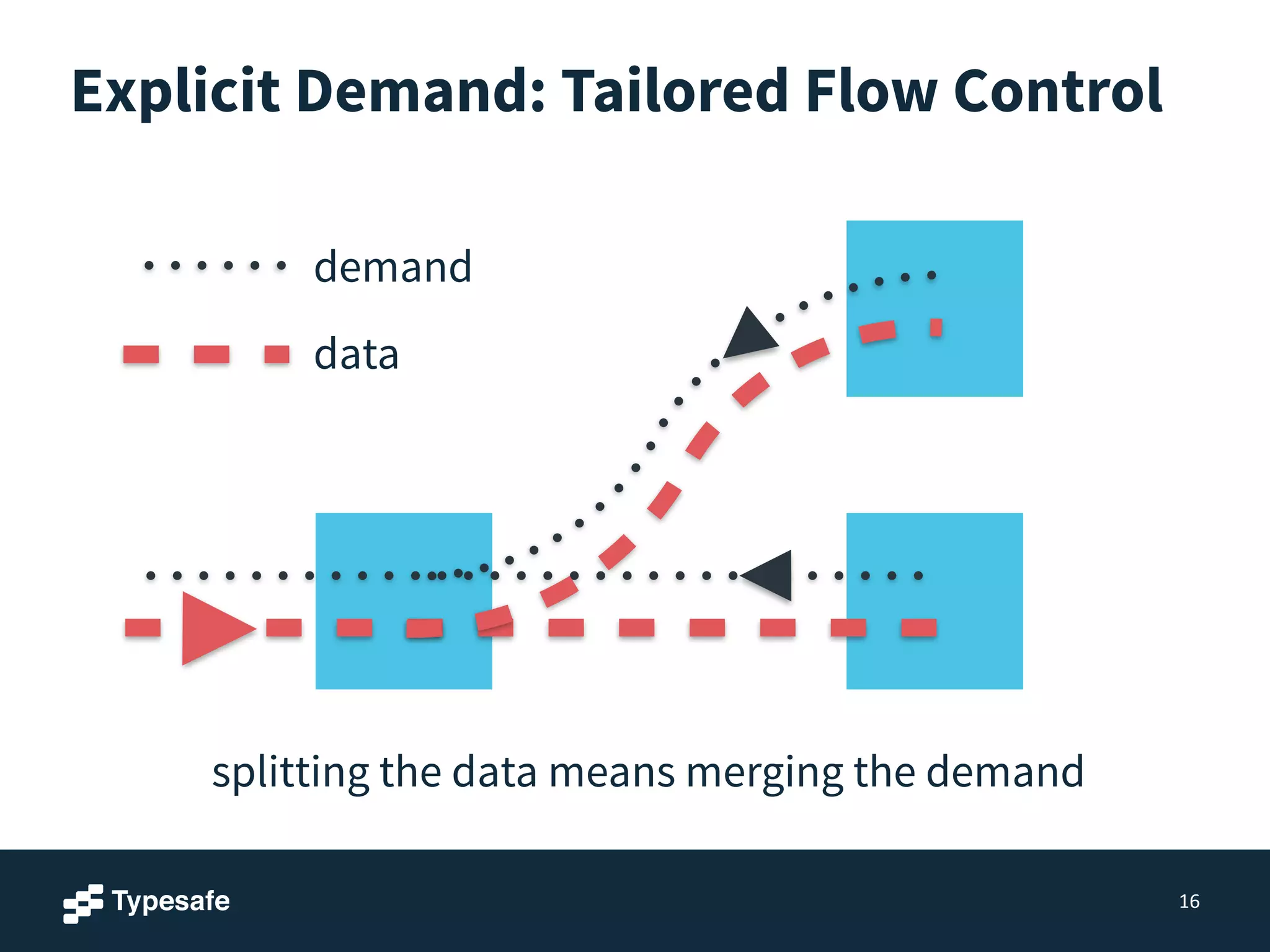 Explicit Demand: Tailored Flow Control

demand

data

splitting the data means merging the demand

Typesafe

16